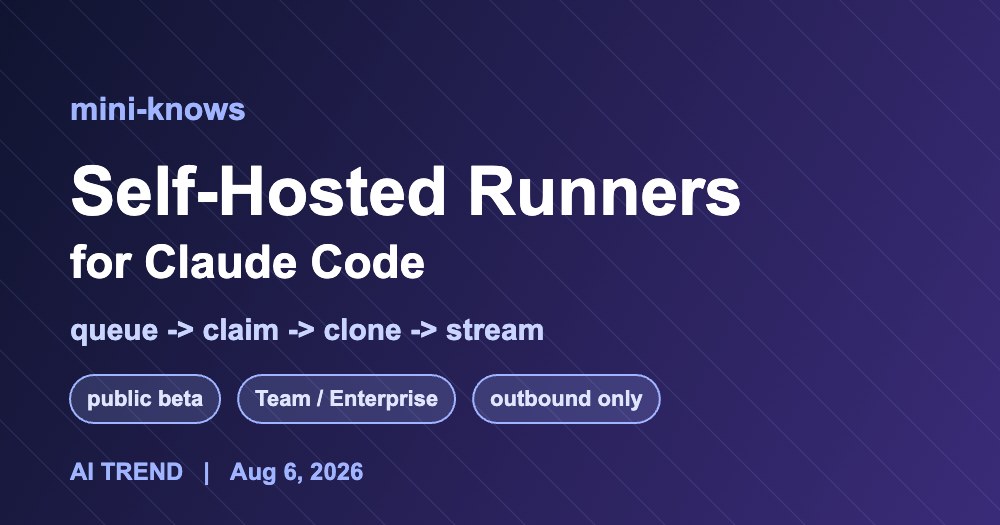 mini-knows

Self-Hosted Runners

for Claude Code

queue -> claim -> clone -> stream

public beta

Team / Enterprise

outbound only

AI TREND | Aug 6, 2026